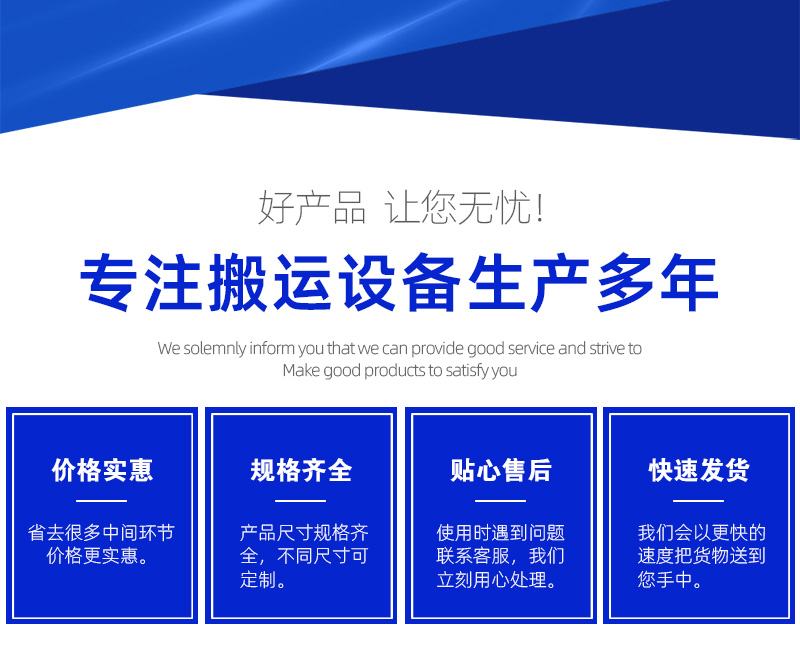 好产品 让您无忧!

专注搬运设备生产多年

We solemnly inform you that we can provide good service and strive to Make good products to satisfy you

价格实惠

省去很多中间环节价格更实惠。

规格齐全

产品尺寸规格齐全，不同尺寸可定制。

贴心售后

使用时遇到问题联系客服，我们立刻用心处理。

快速发货

我们会以更快的速度把货物送到您手中。